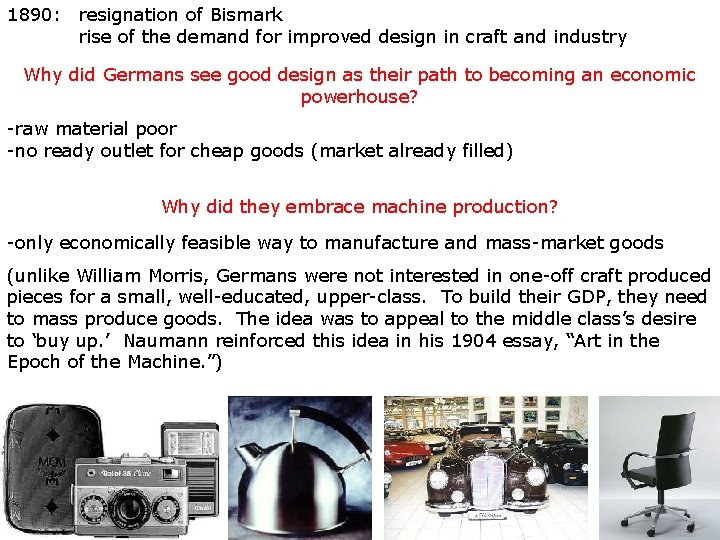 1890: resignation of Bismark
rise of the demand for improved design in craft and industry

Why did Germans see good design as their path to becoming an economic powerhouse?

-raw material poor
-no ready outlet for cheap goods (market already filled)

Why did they embrace machine production?

-only economically feasible way to manufacture and mass-market goods

(unlike William Morris, Germans were not interested in one-off craft produced pieces for a small, well-educated, upper-class. To build their GDP, they need to mass produce goods. The idea was to appeal to the middle class's desire to 'buy up.' Naumann reinforced this idea in his 1904 essay, "Art in the Epoch of the Machine.")

MCM

Rollei 35